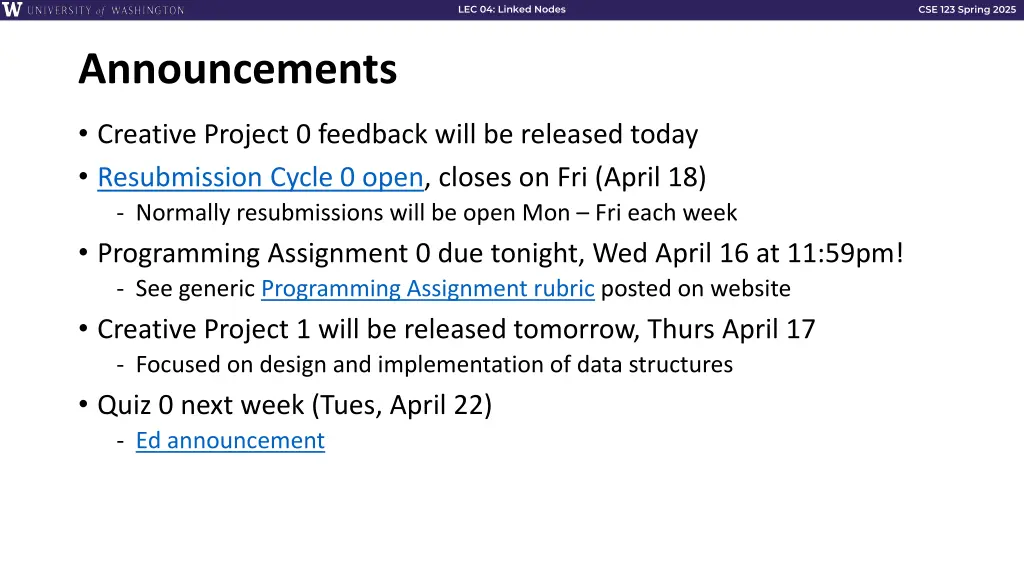 W UNIVERSITY of WASHINGTON

LEC 04: Linked Nodes

CSE 123 Spring 2025

Announcements

• Creative Project 0 feedback will be released today
• Resubmission Cycle 0 open, closes on Fri (April 18)
- Normally resubmissions will be open Mon – Fri each week
• Programming Assignment 0 due tonight, Wed April 16 at 11:59pm!
- See generic Programming Assignment rubric posted on website
• Creative Project 1 will be released tomorrow, Thurs April 17
- Focused on design and implementation of data structures
• Quiz 0 next week (Tues, April 22)
- Ed announcement